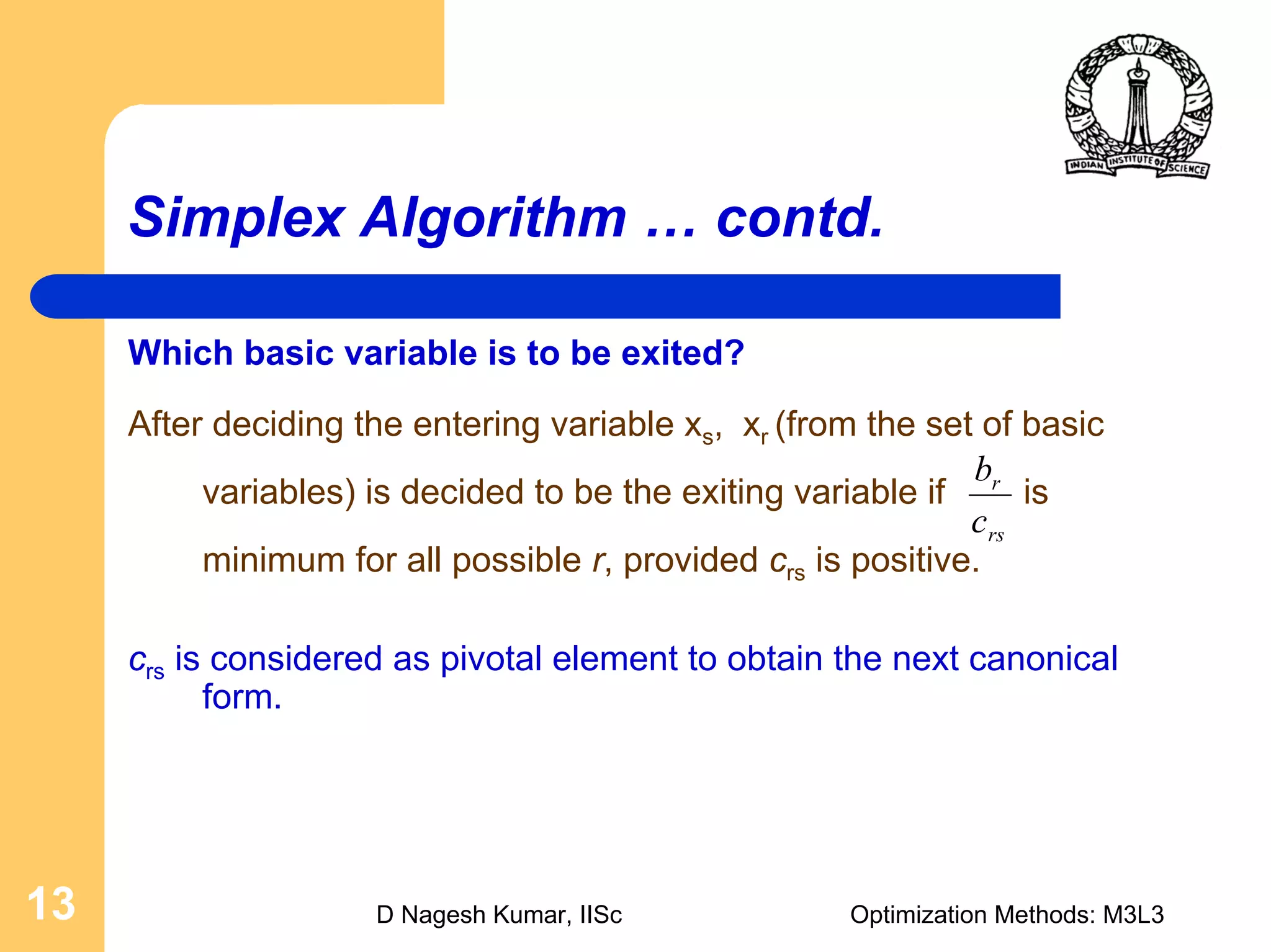 INDIAN INSTITUTE OF SCIENCE

Simplex Algorithm … contd.

Which basic variable is to be exited?

After deciding the entering variable $x_s$, $x_r$ (from the set of basic variables) is decided to be the exiting variable if $\frac{b_r}{c_{rs}}$ is minimum for all possible $r$, provided $c_{rs}$ is positive.

$c_{rs}$ is considered as pivotal element to obtain the next canonical form.

13

D Nagesh Kumar, IISc

Optimization Methods: M3L3